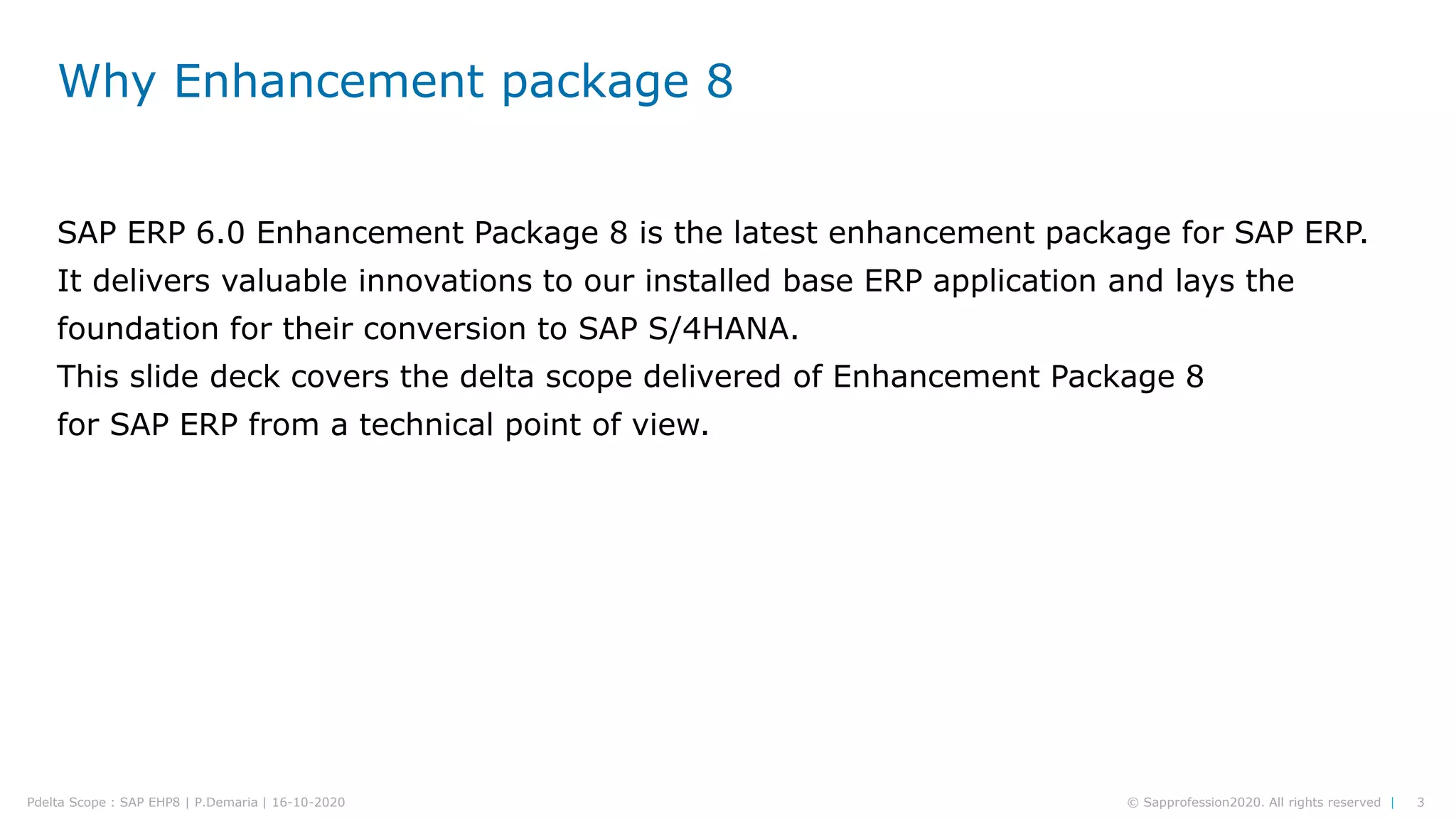 Why Enhancement package 8

SAP ERP 6.0 Enhancement Package 8 is the latest enhancement package for SAP ERP. It delivers valuable innovations to our installed base ERP application and lays the foundation for their conversion to SAP S/4HANA.
This slide deck covers the delta scope delivered of Enhancement Package 8 for SAP ERP from a technical point of view.

Pdelta Scope : SAP EHP8 | P.Demaria | 16-10-2020

© Sapprofession2020. All rights reserved | 3